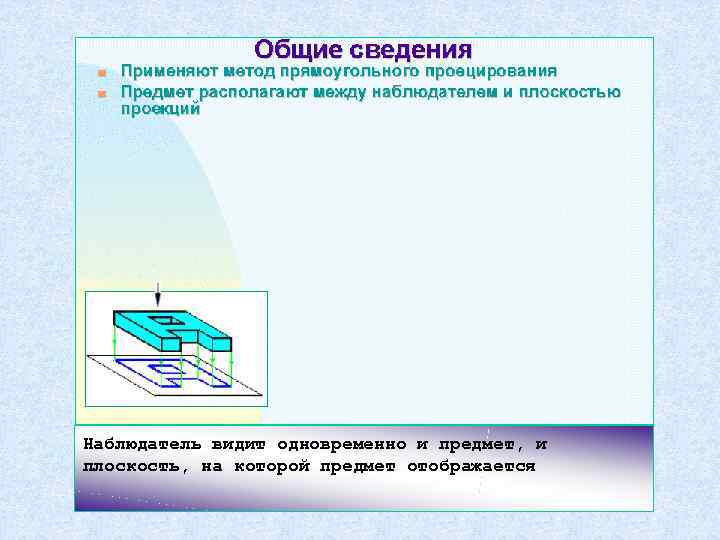 Общие сведения

Применяют метод прямоугольного проецирования

Предмет располагают между наблюдателем и плоскостью проекций

Наблюдатель видит одновременно и предмет, и плоскость, на которой предмет отображается